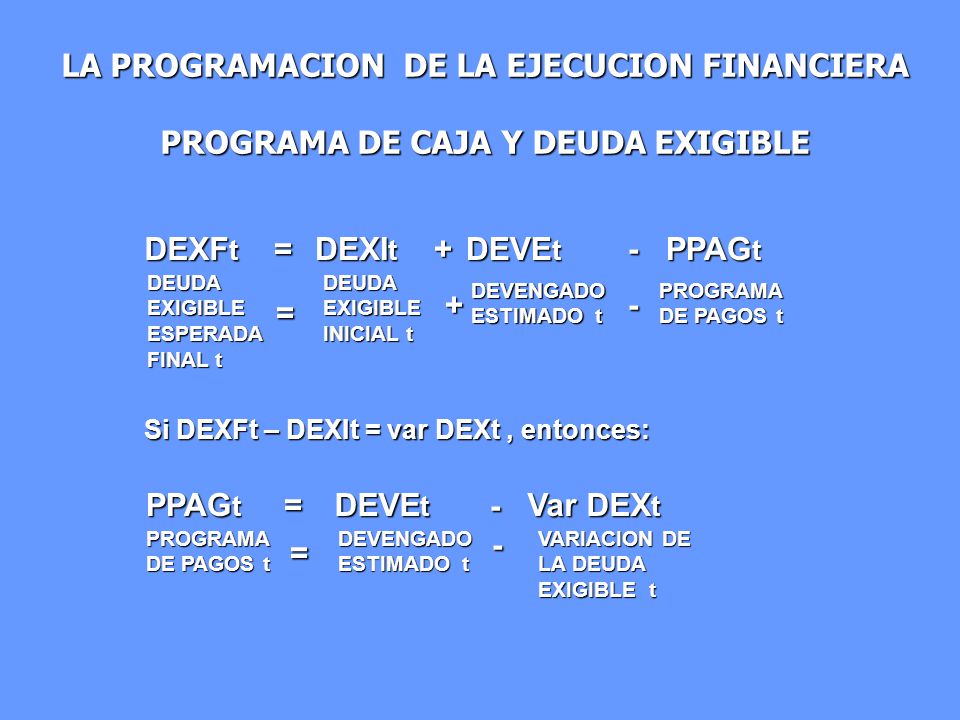 LA PROGRAMACION DE LA EJECUCION FINANCIERA

PROGRAMA DE CAJA Y DEUDA EXIGIBLE

DEXFt = DEXIt + DEVEt - PPAGt

DEUDA EXIGIBLE ESPERADA FINAL t = DEUDA EXIGIBLE INICIAL t + DEVENGADO ESTIMADO t - PROGRAMA DE PAGOS t

Si DEXFt – DEXIt = var DEXt , entonces:

PPAGt = DEVEt - Var DEXt

PROGRAMA DE PAGOS t = DEVENGADO ESTIMADO t - VARIACION DE LA DEUDA EXIGIBLE t